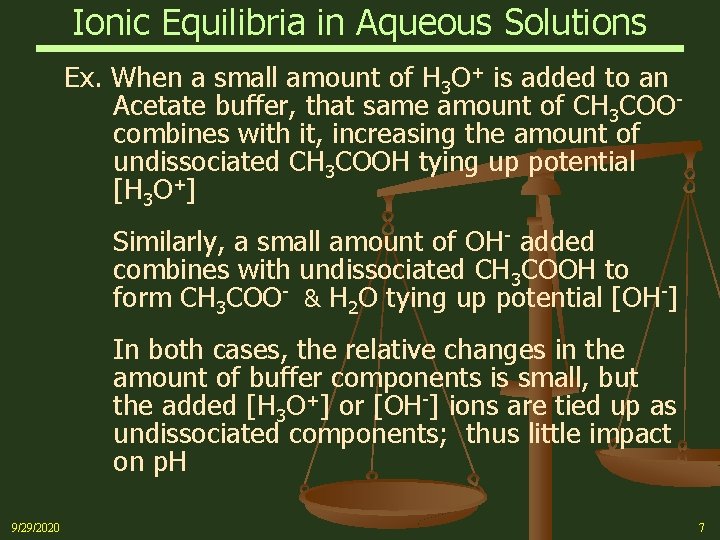 Ionic Equilibria in Aqueous Solutions

Ex. When a small amount of $H_3O^+$ is added to an Acetate buffer, that same amount of $CH_3COO^-$ combines with it, increasing the amount of undissociated $CH_3COOH$ tying up potential $[H_3O^+]$

Similarly, a small amount of $OH^-$ added combines with undissociated $CH_3COOH$ to form $CH_3COO^-$ & $H_2O$ tying up potential $[OH^-]$

In both cases, the relative changes in the amount of buffer components is small, but the added $[H_3O^+]$ or $[OH^-]$ ions are tied up as undissociated components; thus little impact on pH

9/29/2020

7